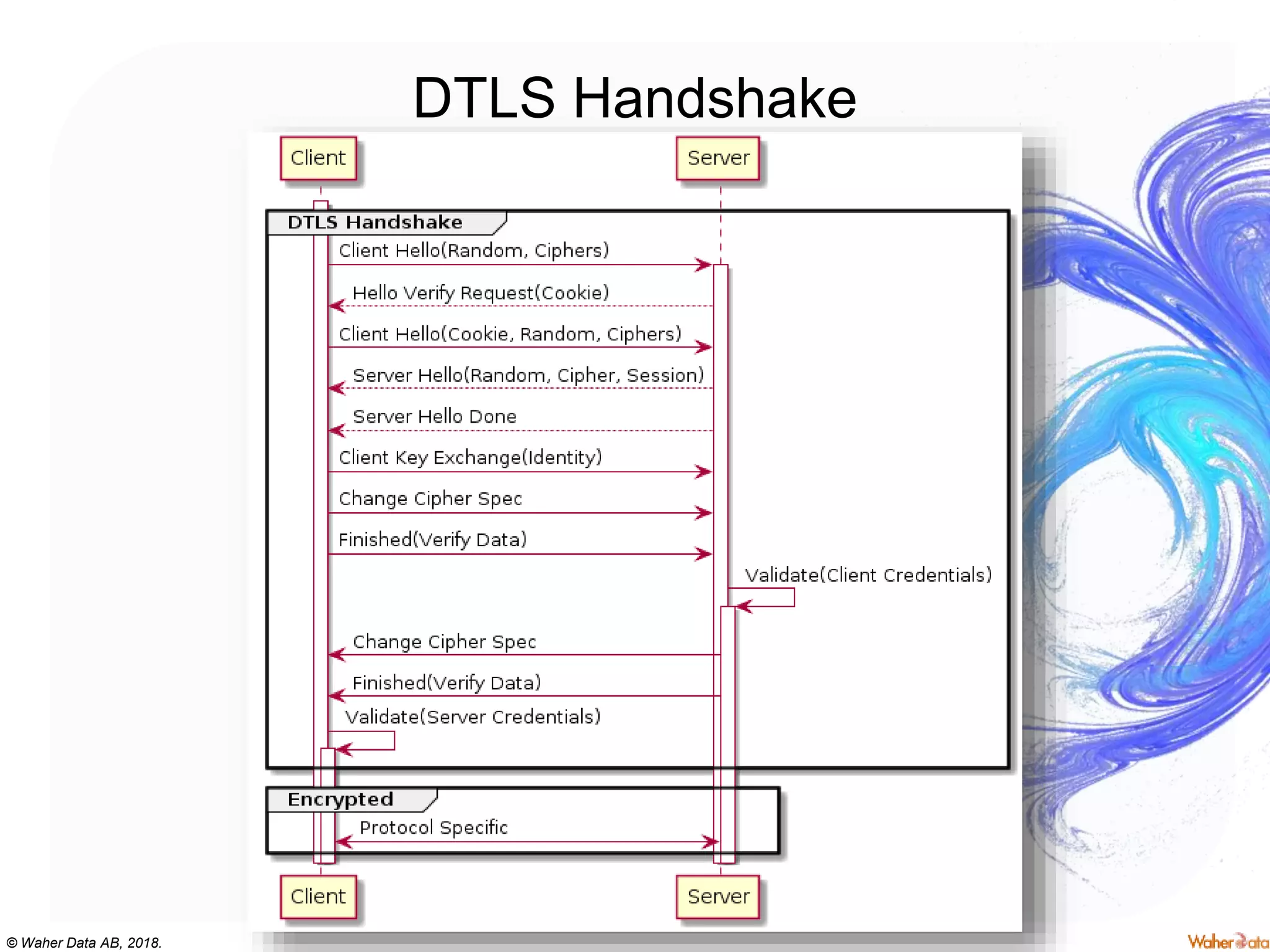 DTLS Handshake

Client

Server

DTLS Handshake

Client Hello(Random, Ciphers)

Hello Verify Request(Cookie)

Client Hello(Cookie, Random, Ciphers)

Server Hello(Random, Cipher, Session)

Server Hello Done

Client Key Exchange(Identity)

Change Cipher Spec

Finished(Verify Data)

Validate(Client Credentials)

Change Cipher Spec

Finished(Verify Data)

Validate(Server Credentials)

Encrypted

Protocol Specific

Client

Server

© Waher Data AB, 2018.

Waher Data